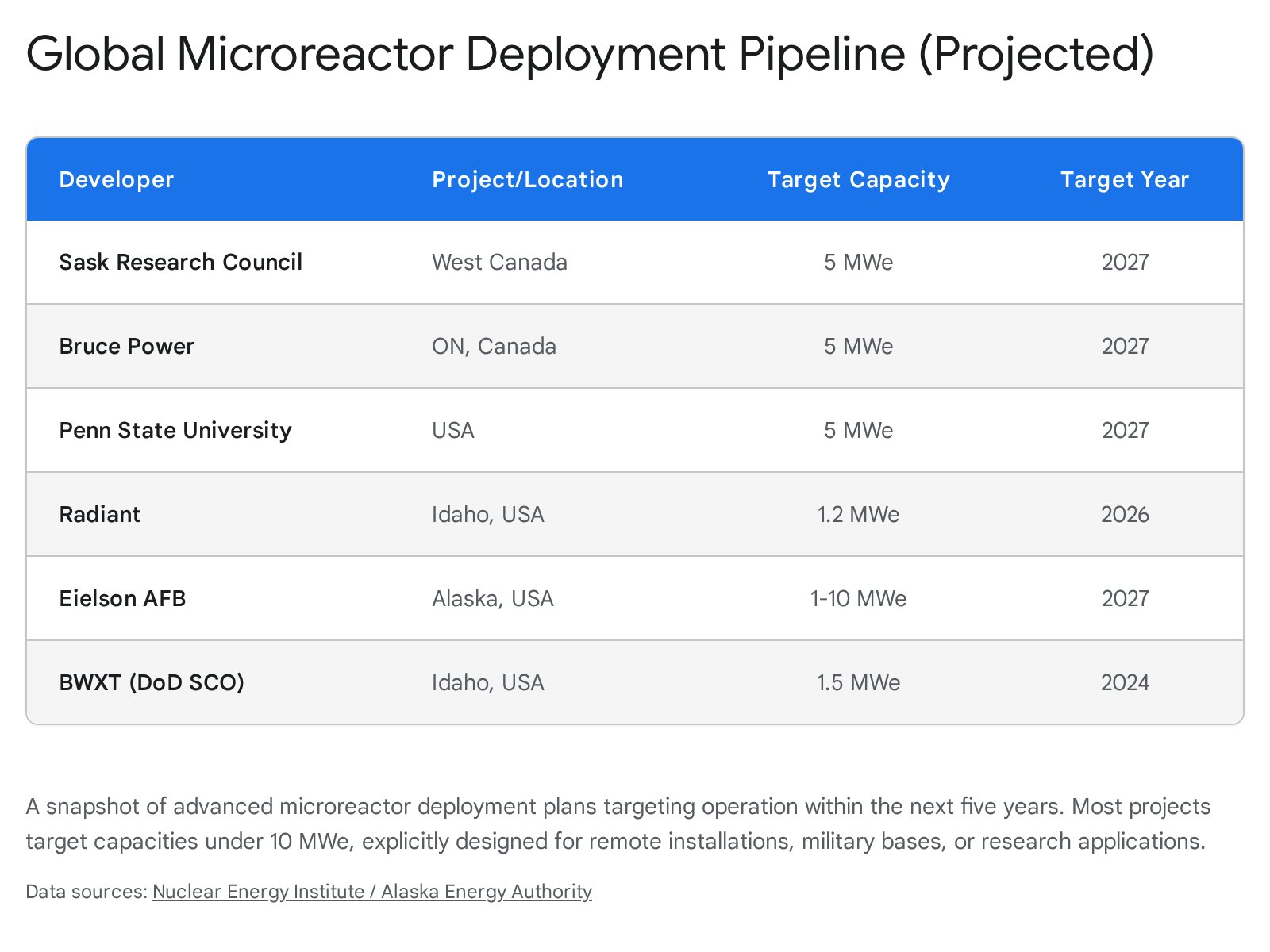 Global Microreactor Deployment Pipeline (Projected)

| Developer | Project/Location | Target Capacity | Target Year |
|---|---|---|---|
| Sask Research Council | West Canada | 5 MWe | 2027 |
| Bruce Power | ON, Canada | 5 MWe | 2027 |
| Penn State University | USA | 5 MWe | 2027 |
| Radiant | Idaho, USA | 1.2 MWe | 2026 |
| Eielson AFB | Alaska, USA | 1-10 MWe | 2027 |
| BWXT (DoD SCO) | Idaho, USA | 1.5 MWe | 2024 |

A snapshot of advanced microreactor deployment plans targeting operation within the next five years. Most projects target capacities under 10 MWe, explicitly designed for remote installations, military bases, or research applications.

Data sources: Nuclear Energy Institute / Alaska Energy Authority